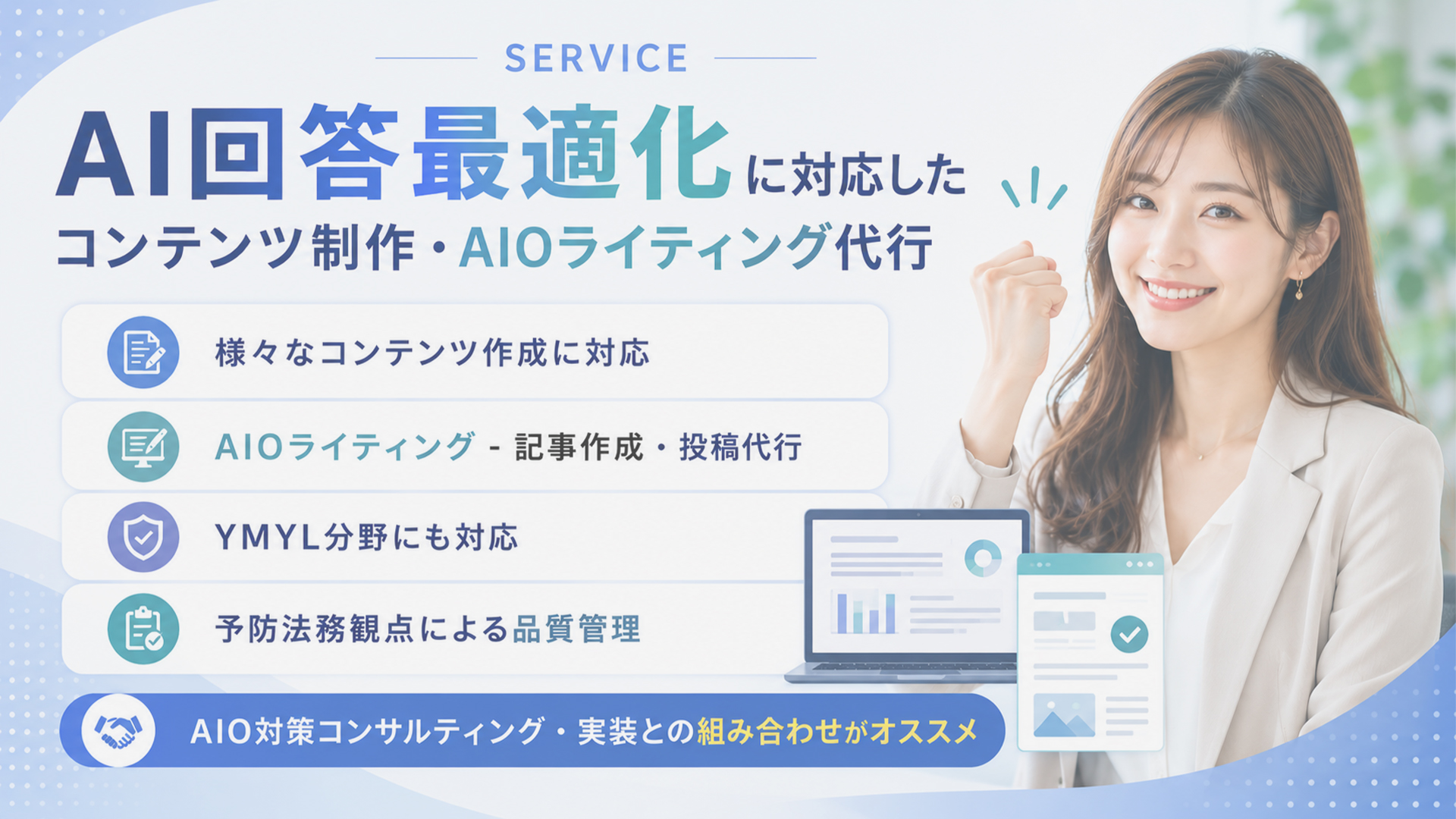 SERVICE

AI回答最適化に対応した
コンテンツ制作・AIOライティング代行

様々なコンテンツ作成に対応

AIOライティング - 記事作成・投稿代行

YMYL分野にも対応

予防法務観点による品質管理

AIO対策コンサルティング・実装との組み合わせがオススメ